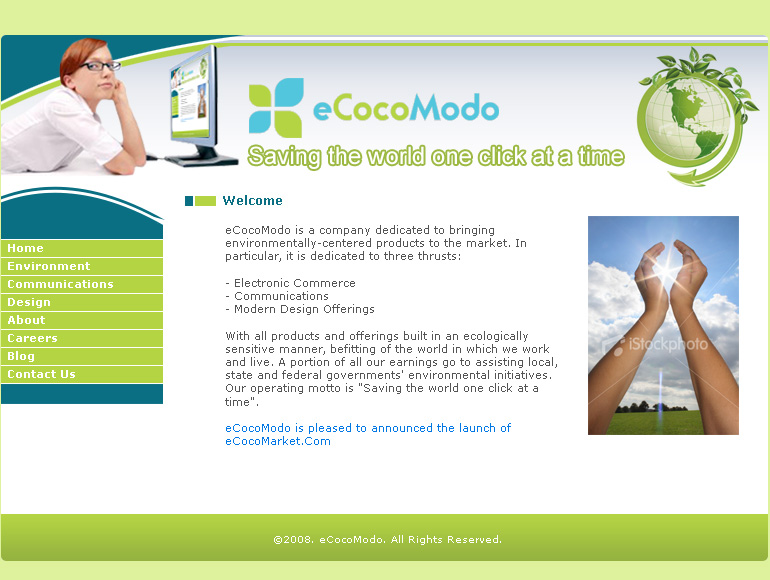 eCocoModo

Saving the world one click at a time

Home
Environment
Communications
Design
About
Careers
Blog
Contact Us

Welcome

eCocoModo is a company dedicated to bringing environmentally-centered products to the market. In particular, it is dedicated to three thrusts:

- Electronic Commerce
- Communications
- Modern Design Offerings

With all products and offerings built in an ecologically sensitive manner, befitting of the world in which we work and live. A portion of all our earnings go to assisting local, state and federal governments' environmental initiatives. Our operating motto is "Saving the world one click at a time".

eCocoModo is pleased to announced the launch of eCocoMarket.Com

iStockphoto

©2008. eCocoModo. All Rights Reserved.